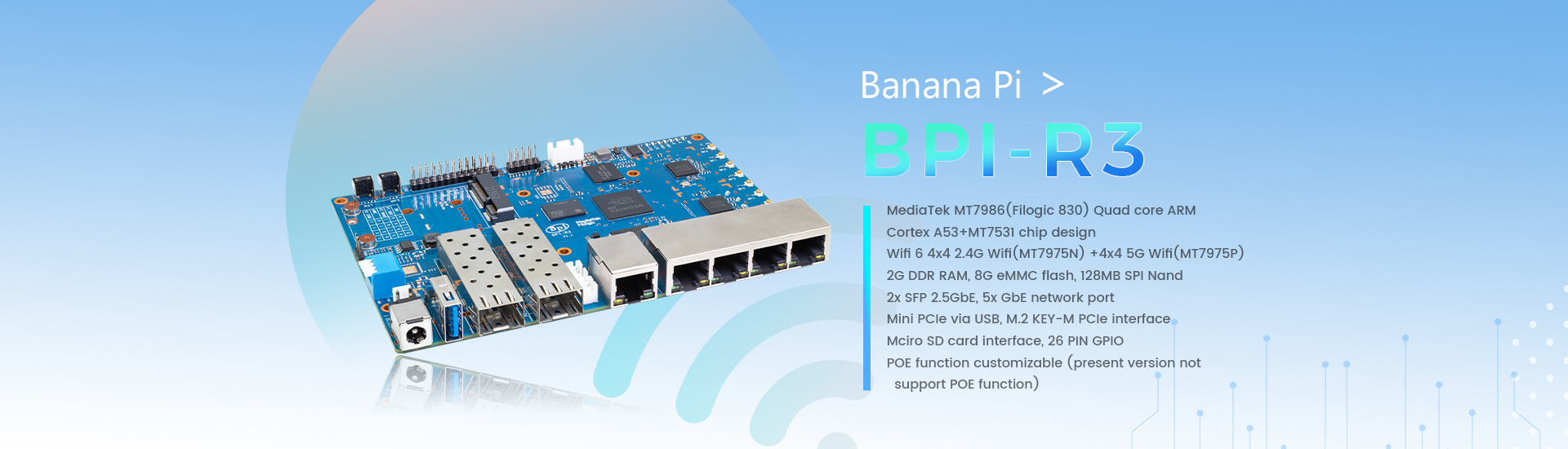 Banana Pi >

BPI-R3

MediaTek MT7986(Filogic 830) Quad core ARM Cortex A53+MT7531 chip design
Wifi 6 4x4 2.4G Wifi(MT7975N) +4x4 5G Wifi(MT7975P)
2G DDR RAM, 8G eMMC flash, 128MB SPI Nand
2x SFP 2.5GbE, 5x GbE network port
Mini PCIe via USB, M.2 KEY-M PCIe interface
Mciro SD card interface, 26 PIN GPIO
POE function customizable (present version not support POE function)